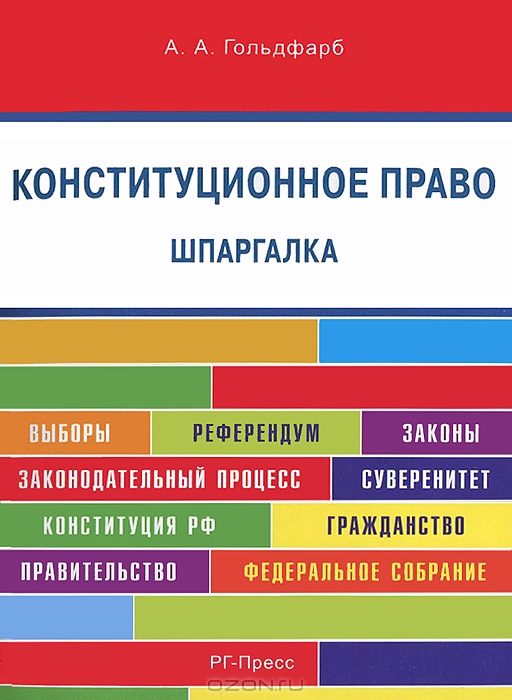 А. А. Гольдфарб

КОНСТИТУЦИОННОЕ ПРАВО

ШПАРГАЛКА

ВЫБОРЫ
РЕФЕРЕНДУМ
ЗАКОНЫ
ЗАКОНОДАТЕЛЬНЫЙ ПРОЦЕСС
СУВЕРЕНИТЕТ
КОНСТИТУЦИЯ РФ
ГРАЖДАНСТВО
ПРАВИТЕЛЬСТВО
ФЕДЕРАЛЬНОЕ СОБРАНИЕ

РГ-Пресс

OZON.ru